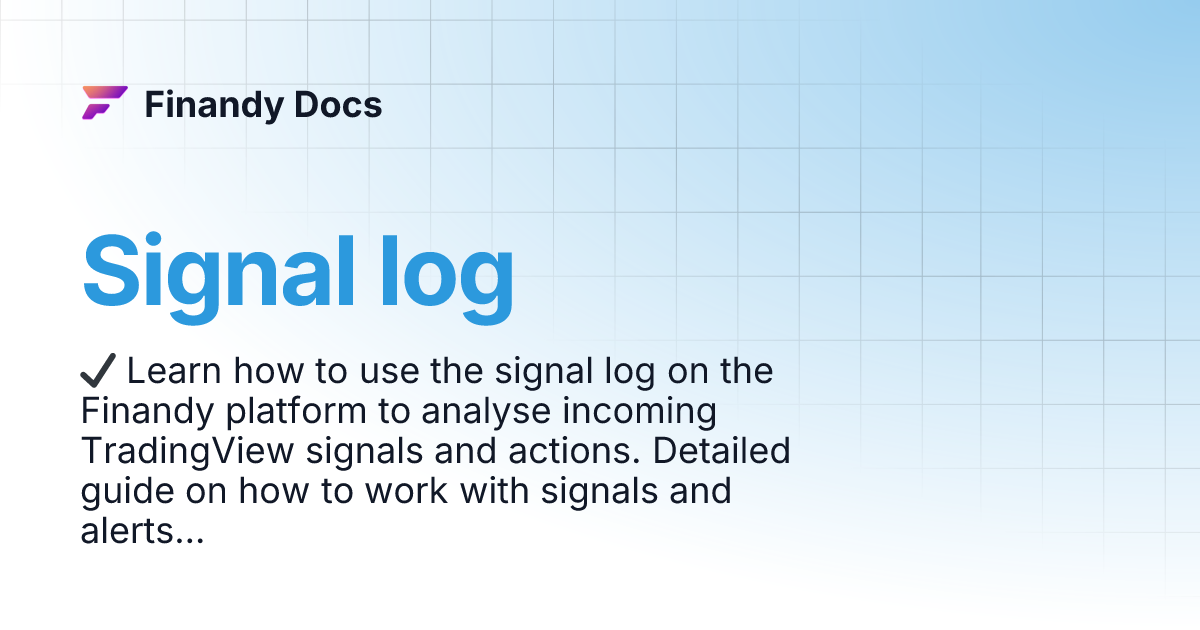 Finandy Docs

Signal log

✔ Learn how to use the signal log on the Finandy platform to analyse incoming TradingView signals and actions. Detailed guide on how to work with signals and alerts...